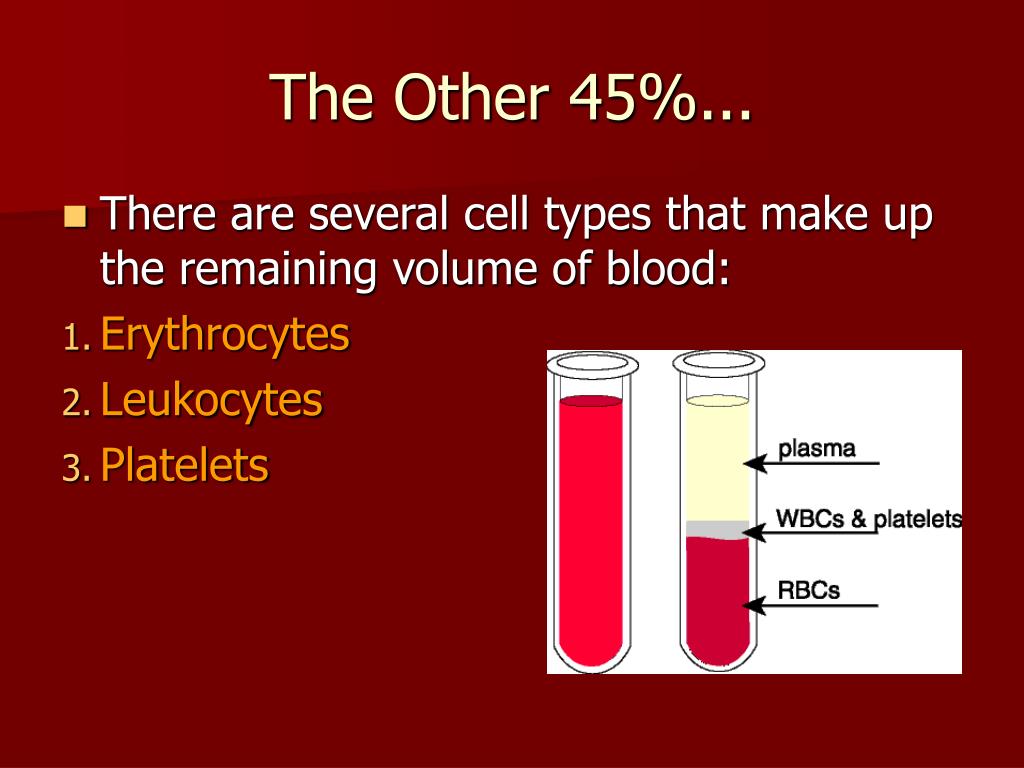 The Other 45%...

There are several cell types that make up the remaining volume of blood:

1. Erythrocytes
2. Leukocytes
3. Platelets

plasma
WBCs & platelets
RBCs